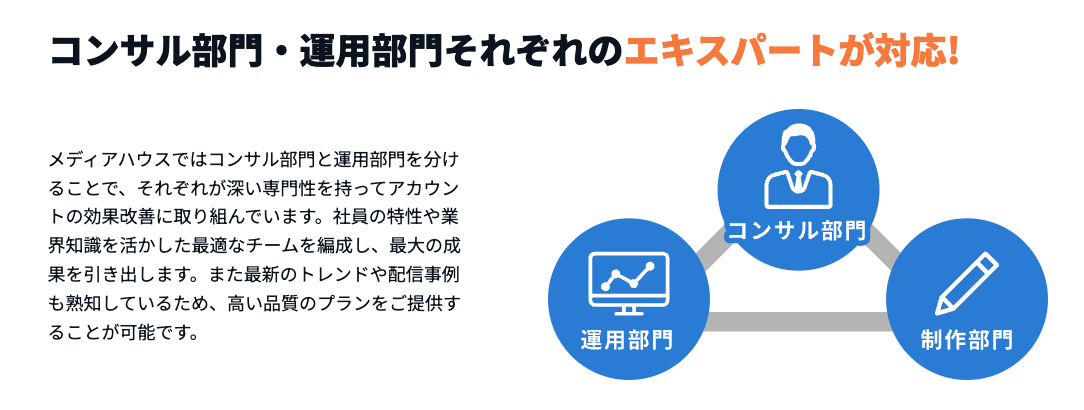 コンサル部門・運用部門それぞれのエキスパートが対応!

メディアハウスではコンサル部門と運用部門を分けることで、それぞれが深い専門性を持ってアカウントの効果改善に取り組んでいます。社員の特性や業界知識を活かした最適なチームを編成し、最大の成果を引き出します。また最新のトレンドや配信事例も熟知しているため、高い品質のプランをご提供することが可能です。

コンサル部門

運用部門

制作部門